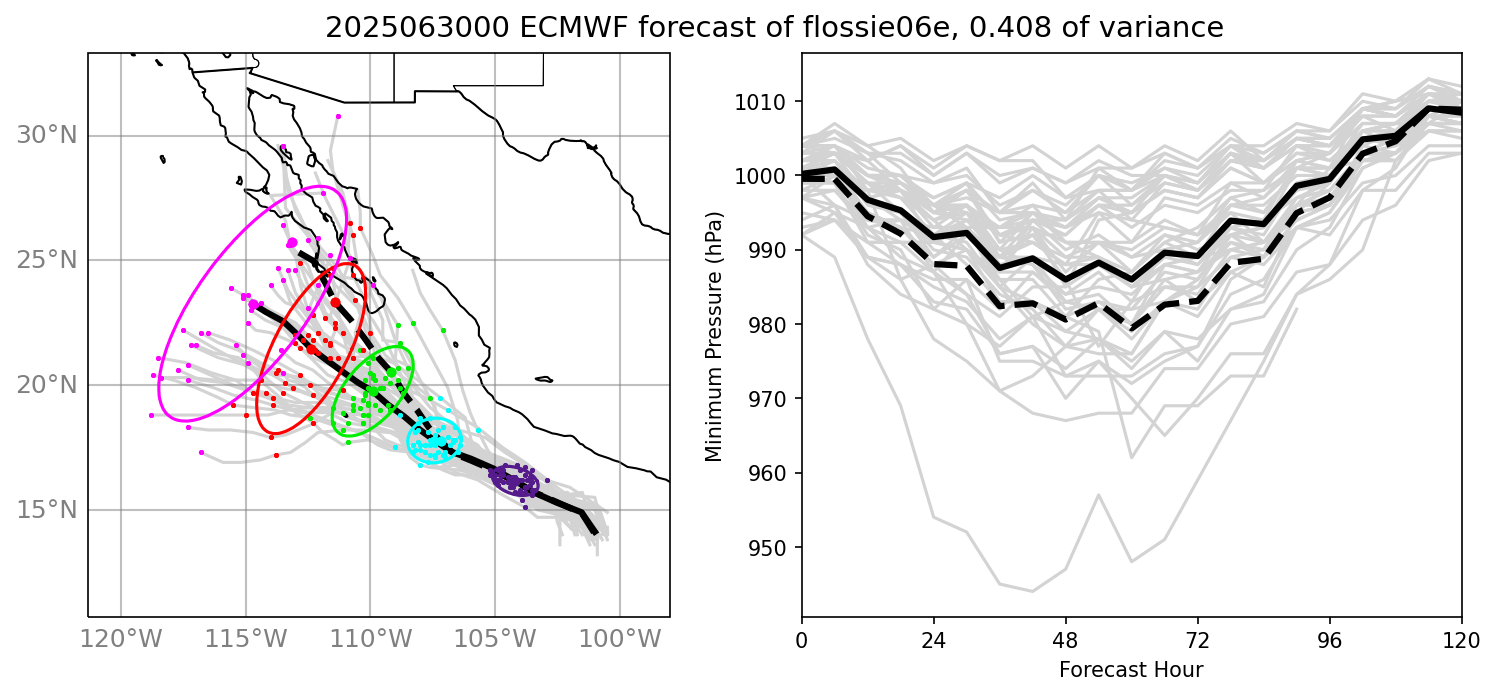 2025063000 ECMWF forecast of flossie06e, 0.408 of variance

30°N
25°N
20°N
15°N
120°W 115°W 110°W 105°W 100°W

Minimum Pressure (hPa)
1010
1000
990
980
970
960
950
0 24 48 72 96 120
Forecast Hour